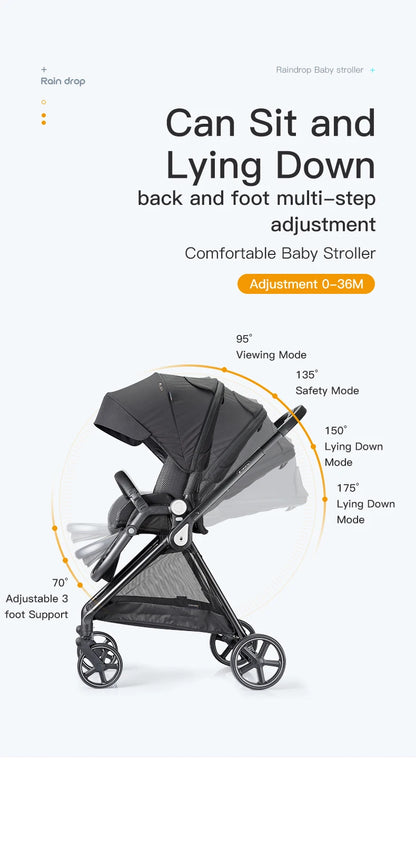 +
Rain drop

Raindrop Baby stroller +

Can Sit and Lying Down

back and foot multi-step adjustment

Comfortable Baby Stroller

Adjustment 0-36M

95°
Viewing Mode

135°
Safety Mode

150°
Lying Down Mode

175°
Lying Down Mode

70°
Adjustable 3 foot Support